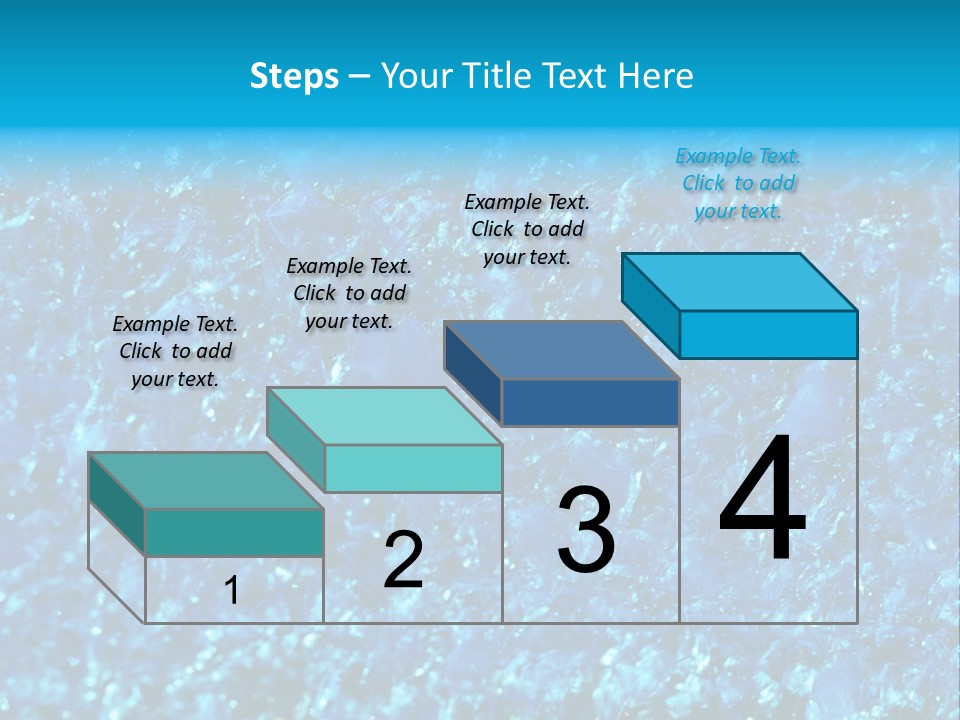 Steps – Your Title Text Here

Example Text. Click to add your text.

Example Text. Click to add your text.

Example Text. Click to add your text.

Example Text. Click to add your text.

1

2

3

4